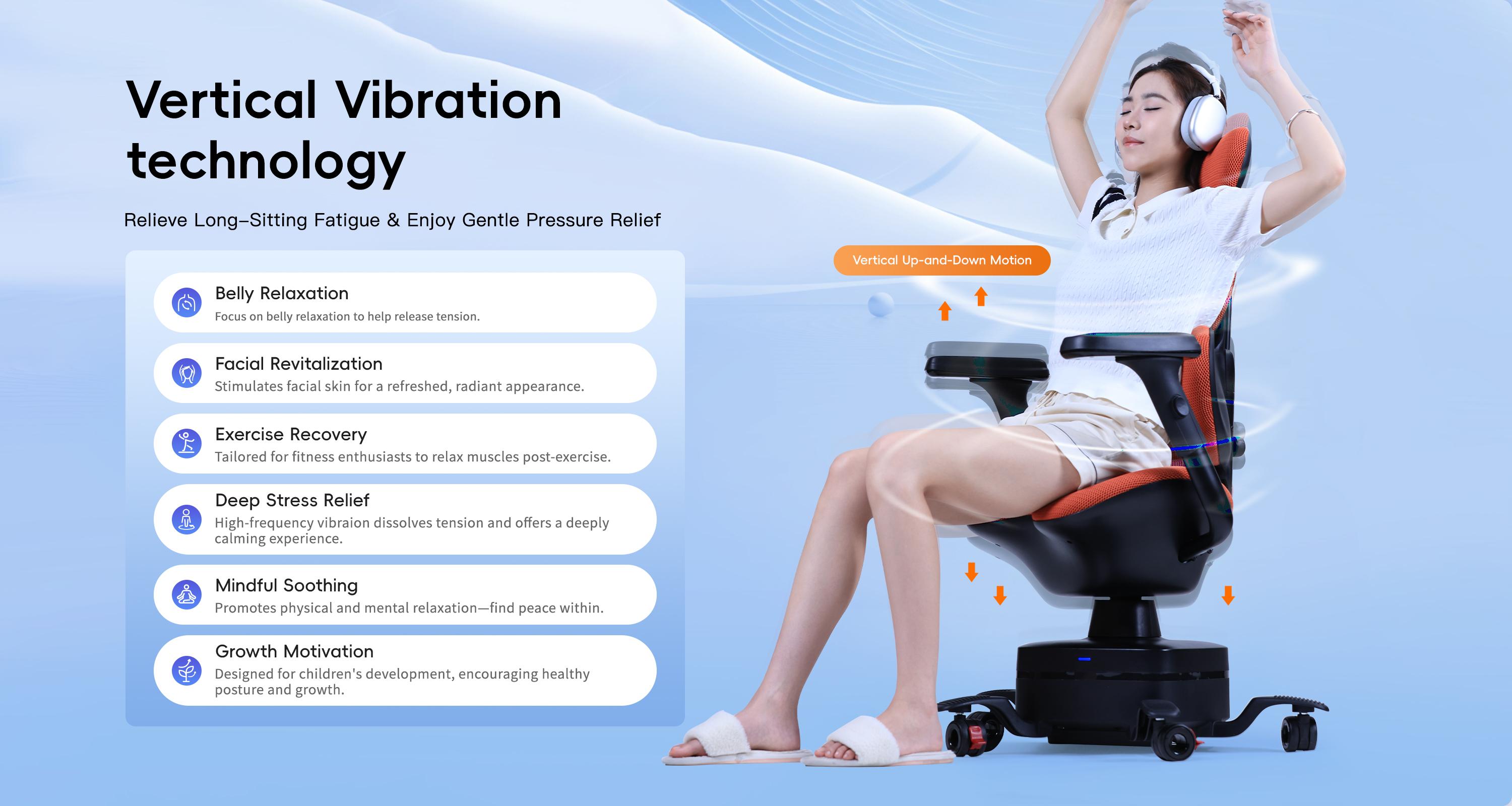 Vertical Vibration technology

Relieve Long-Sitting Fatigue & Enjoy Gentle Pressure Relief

Belly Relaxation
Focus on belly relaxation to help release tension.

Facial Revitalization
Stimulates facial skin for a refreshed, radiant appearance.

Exercise Recovery
Tailored for fitness enthusiasts to relax muscles post-exercise.

Deep Stress Relief
High-frequency vibraion dissolves tension and offers a deeply calming experience.

Mindful Soothing
Promotes physical and mental relaxation—find peace within.

Growth Motivation
Designed for children's development, encouraging healthy posture and growth.

Vertical Up-and-Down Motion